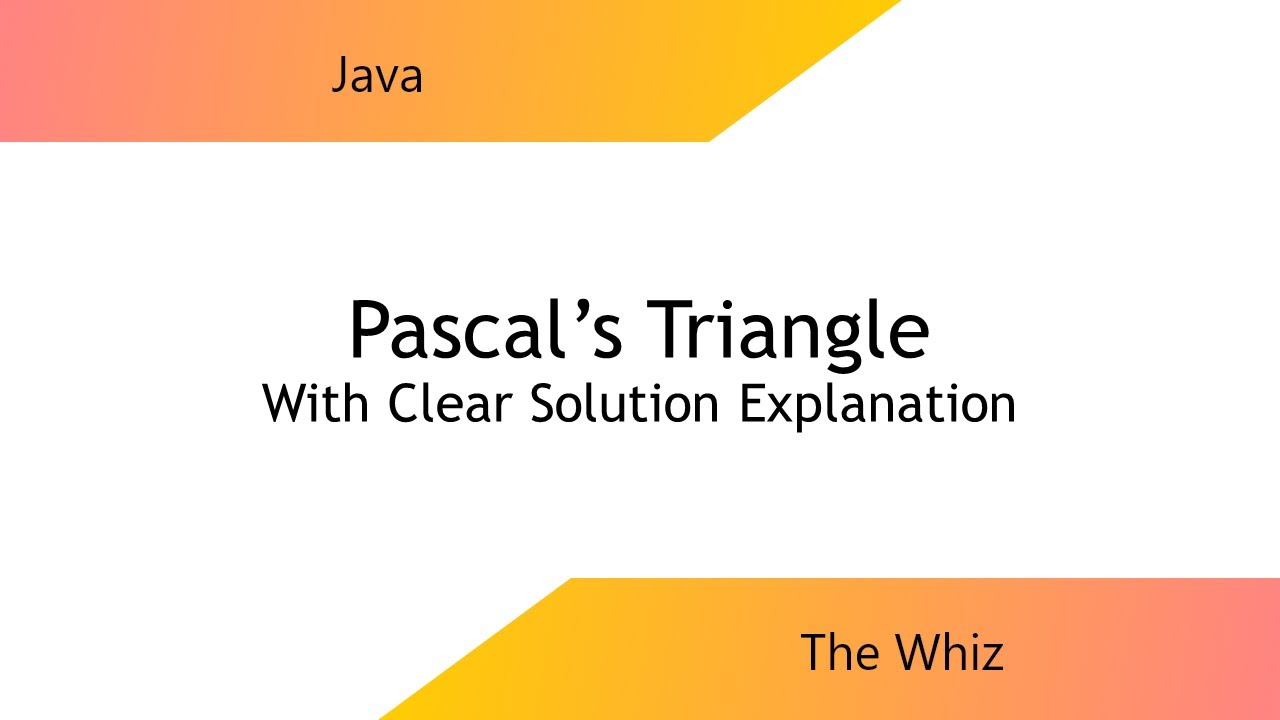 Java

Pascal’s Triangle
With Clear Solution Explanation

The Whiz